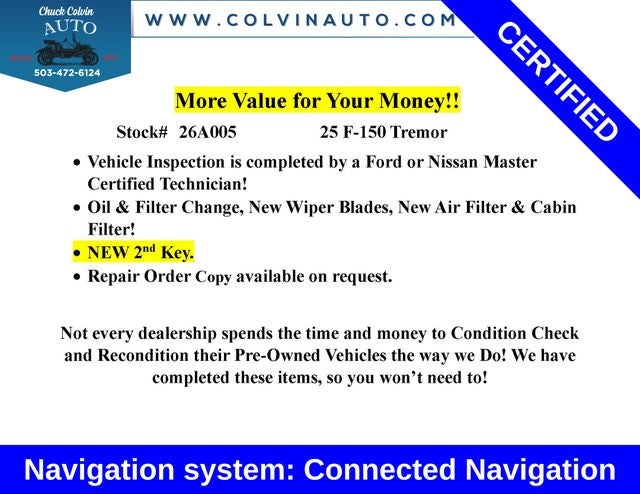 Chuck Colvin
AUTO
503-472-6124

WWW.COLVINAUTO.COM

CERTIFIED

More Value for Your Money!!

Stock# 26A005 25 F-150 Tremor

• Vehicle Inspection is completed by a Ford or Nissan Master Certified Technician!
• Oil & Filter Change, New Wiper Blades, New Air Filter & Cabin Filter!
• NEW 2$^{nd}$ Key.
• Repair Order Copy available on request.

Not every dealership spends the time and money to Condition Check and Recondition their Pre-Owned Vehicles the way we Do! We have completed these items, so you won't need to!

Navigation system: Connected Navigation